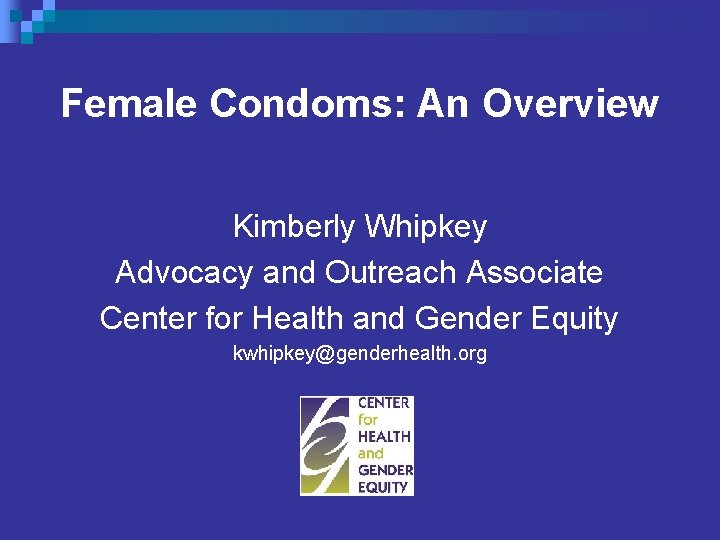 Female Condoms: An Overview

Kimberly Whipkey
Advocacy and Outreach Associate
Center for Health and Gender Equity
kwhipkey@genderhealth.org

CENTER
for
HEALTH
and
GENDER
EQUITY